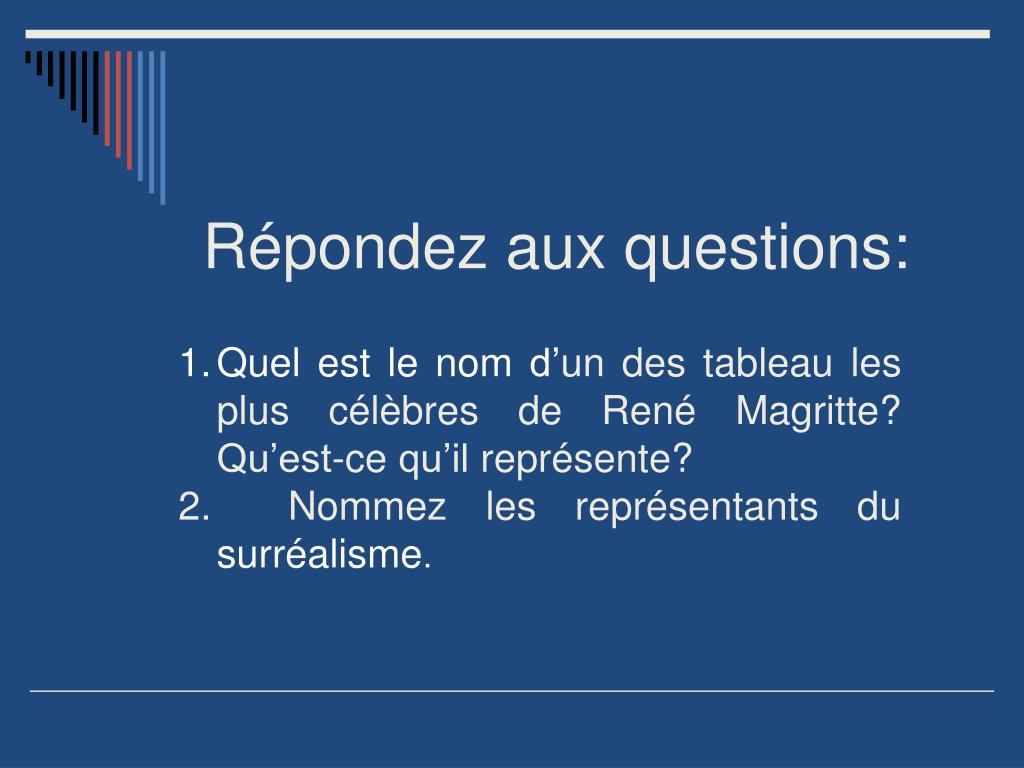 Répondez aux questions:

1. Quel est le nom d’un des tableau les plus célèbres de René Magritte? Qu’est-ce qu’il représente?
2. Nommez les représentants du surréalisme.